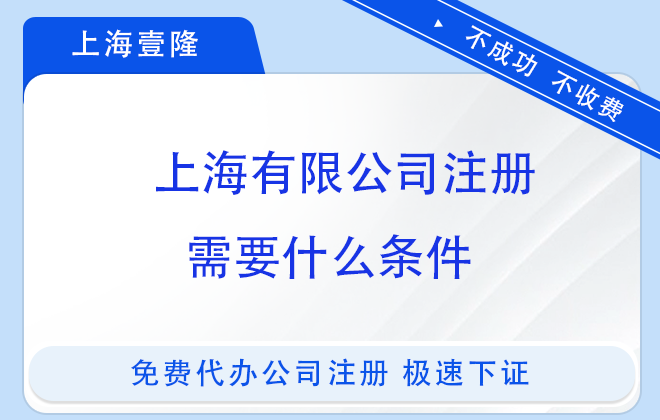 上海壹隆

不成功 不收费

上海有限公司注册
需要什么条件

免费代办公司注册 极速下证